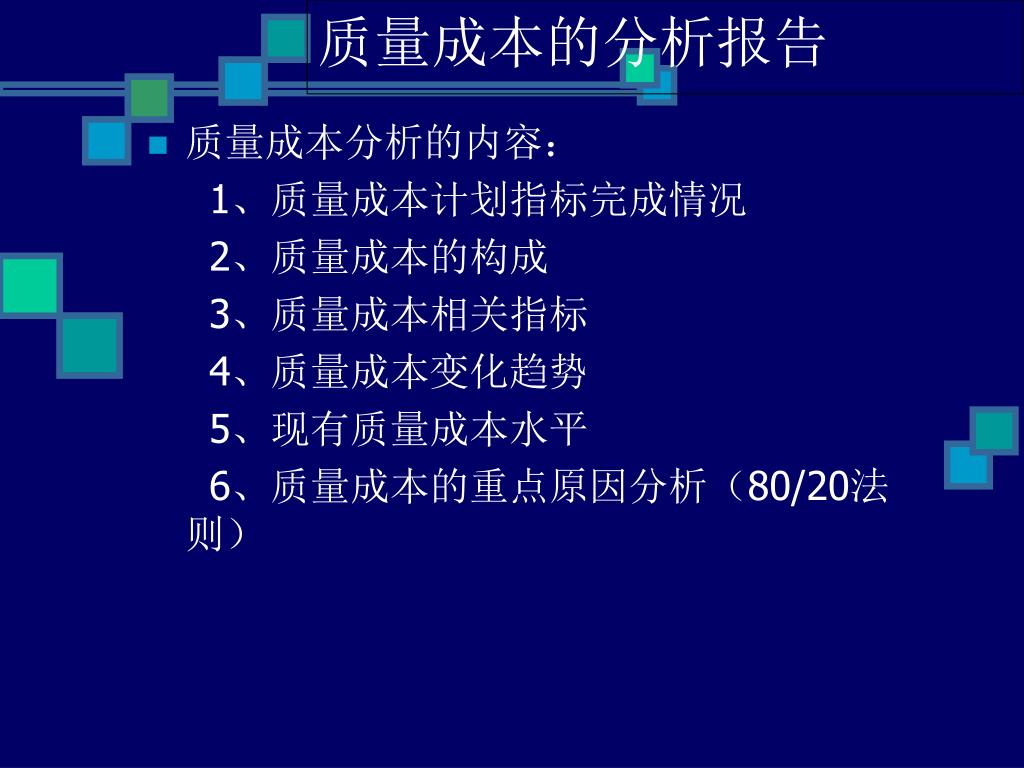 质量成本的分析报告

质量成本分析的内容：
1、质量成本计划指标完成情况
2、质量成本的构成
3、质量成本相关指标
4、质量成本变化趋势
5、现有质量成本水平
6、质量成本的重点原因分析（80/20法则）